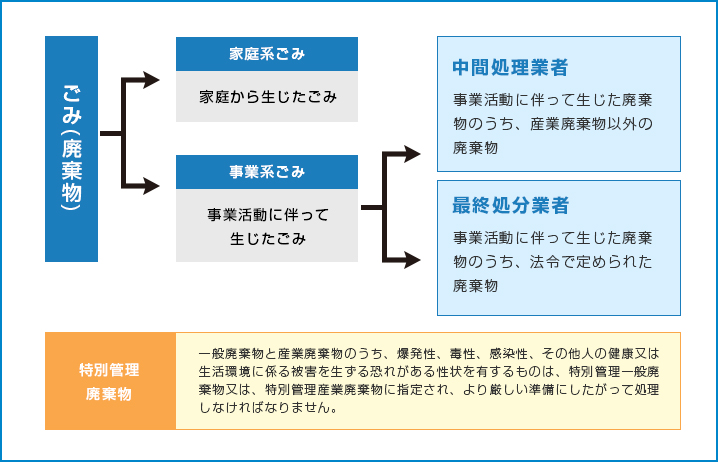 ごみ(廃棄物)

家庭系ごみ

家庭から生じたごみ

事業系ごみ

事業活動に伴って生じたごみ

中間処理業者

事業活動に伴って生じた廃棄物のうち、産業廃棄物以外の廃棄物

最終処分業者

事業活動に伴って生じた廃棄物のうち、法令で定められた廃棄物

特別管理廃棄物

一般廃棄物と産業廃棄物のうち、爆発性、毒性、感染性、その他人の健康又は生活環境に係る被害を生ずる恐れがある性状を有するものは、特別管理一般廃棄物又は、特別管理産業廃棄物に指定され、より厳しい準備にしたがって処理しなければなりません。